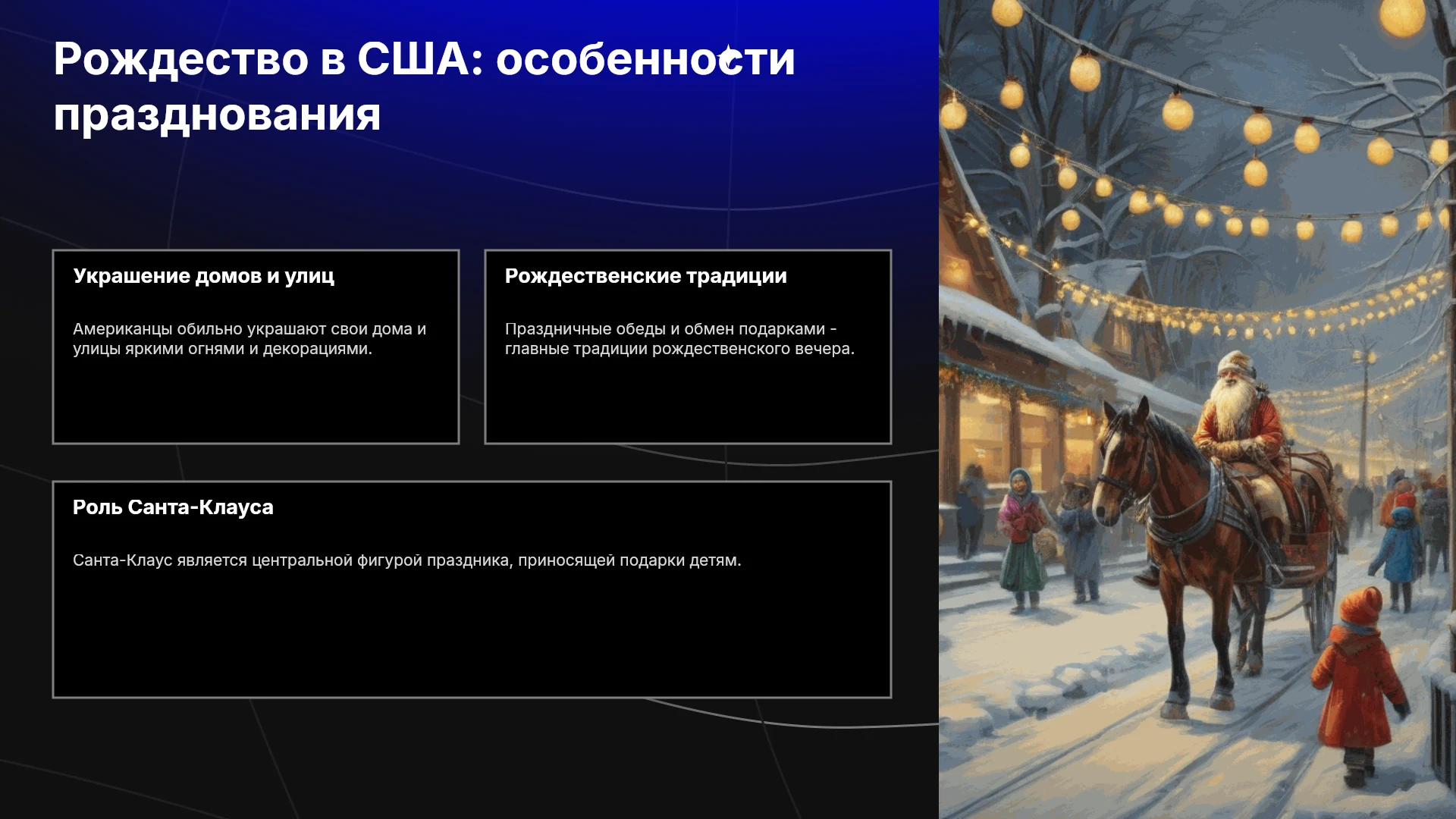 Рождество в США: особенности празднования

Украшение домов и улиц

Американцы обильно украшают свои дома и улицы яркими огнями и декорациями.

Рождественские традиции

Праздничные обеды и обмен подарками - главные традиции рождественского вечера.

Роль Санта-Клауса

Санта-Клаус является центральной фигурой праздника, приносящей подарки детям.